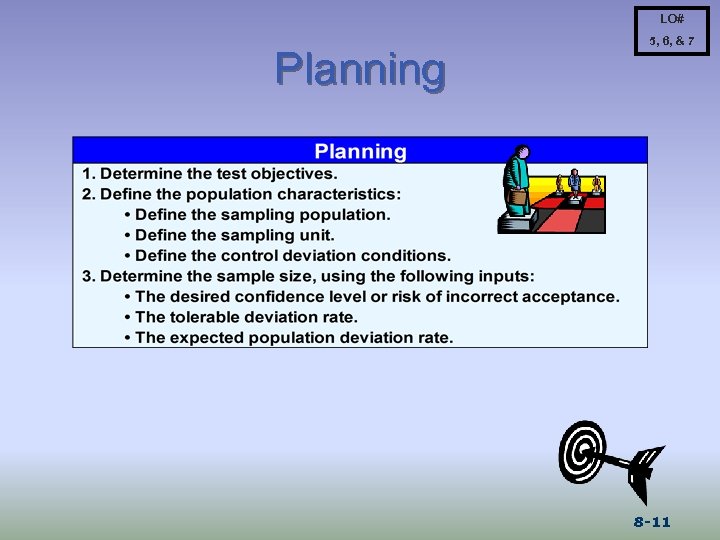 LO#
5, 6, & 7

Planning

Planning

1. Determine the test objectives.
2. Define the population characteristics:
• Define the sampling population.
• Define the sampling unit.
• Define the control deviation conditions.
3. Determine the sample size, using the following inputs:
• The desired confidence level or risk of incorrect acceptance.
• The tolerable deviation rate.
• The expected population deviation rate.

8-11